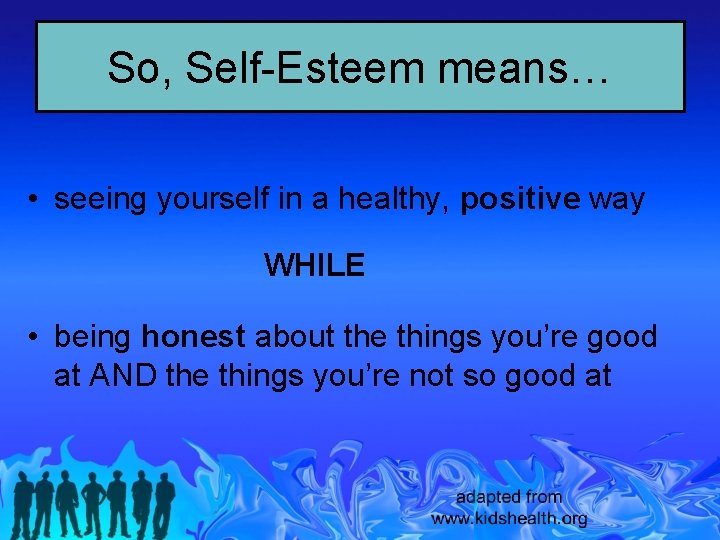 So, Self-Esteem means…

• seeing yourself in a healthy, positive way

WHILE

• being honest about the things you're good at AND the things you're not so good at

adapted from
www.kidshealth.org